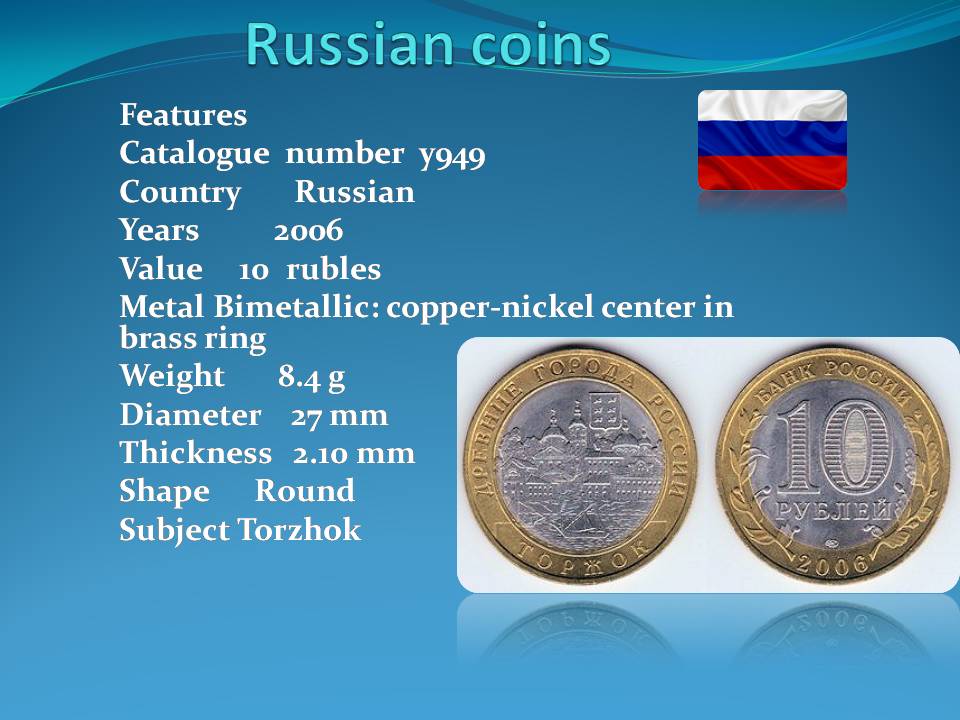 Russian coins

Features
Catalogue number y949
Country Russian
Years 2006
Value 10 rubles
Metal Bimetallic: copper-nickel center in brass ring
Weight 8.4 g
Diameter 27 mm
Thickness 2.10 mm
Shape Round
Subject Torzhok

ДРЕВНИЕ ГОРОДА РОССИИ
ТОРЖОК

БАНК РОССИИ
10
РУБЛЕЙ
2006